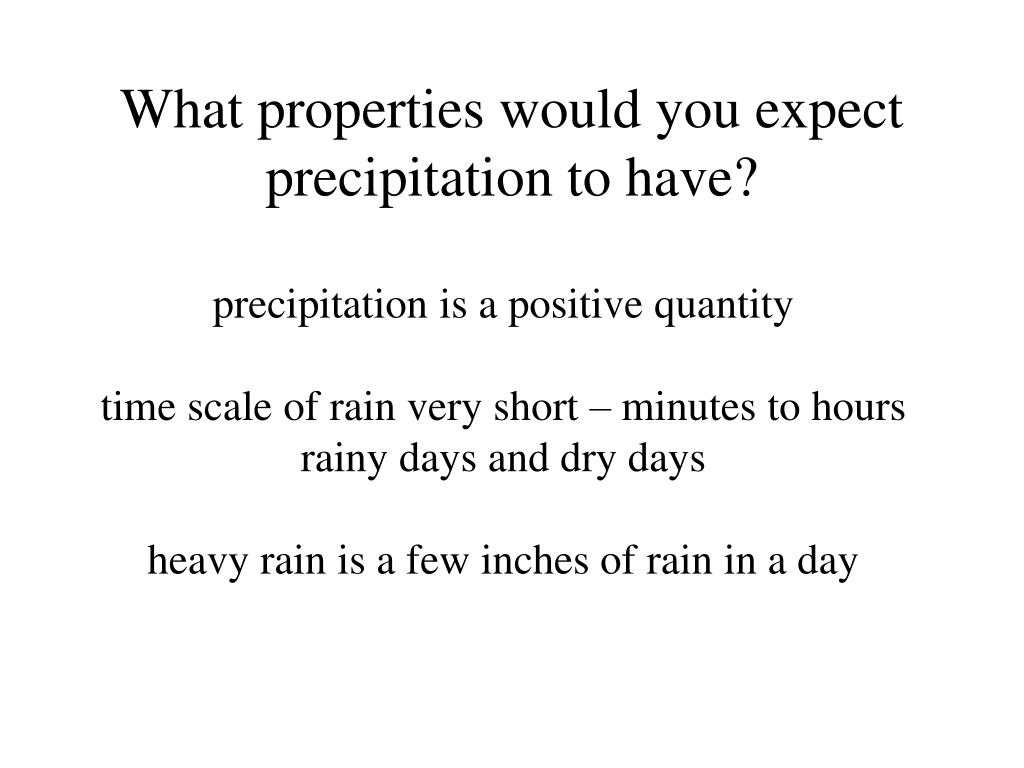 What properties would you expect precipitation to have?

precipitation is a positive quantity

time scale of rain very short – minutes to hours
rainy days and dry days

heavy rain is a few inches of rain in a day